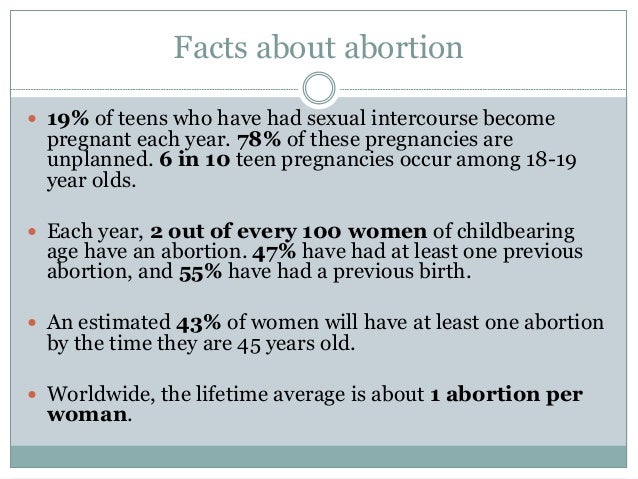 Facts about abortion

- 19% of teens who have had sexual intercourse become pregnant each year. 78% of these pregnancies are unplanned. 6 in 10 teen pregnancies occur among 18-19 year olds.

- Each year, 2 out of every 100 women of childbearing age have an abortion. 47% have had at least one previous abortion, and 55% have had a previous birth.

- An estimated 43% of women will have at least one abortion by the time they are 45 years old.

- Worldwide, the lifetime average is about 1 abortion per woman.